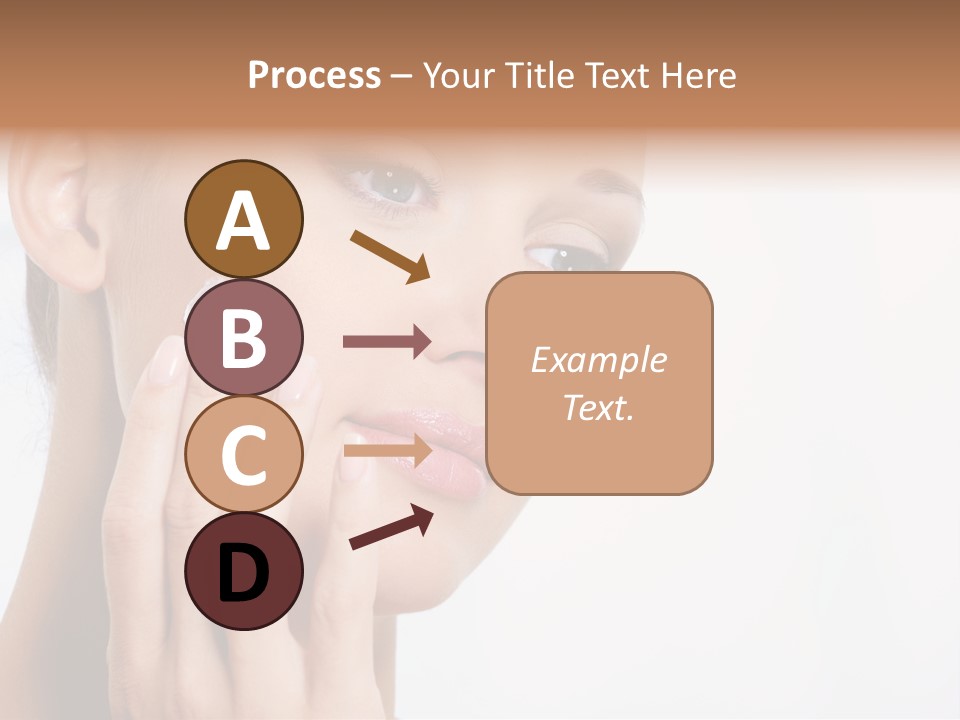 Process – Your Title Text Here

A

B

C

D

Example Text.